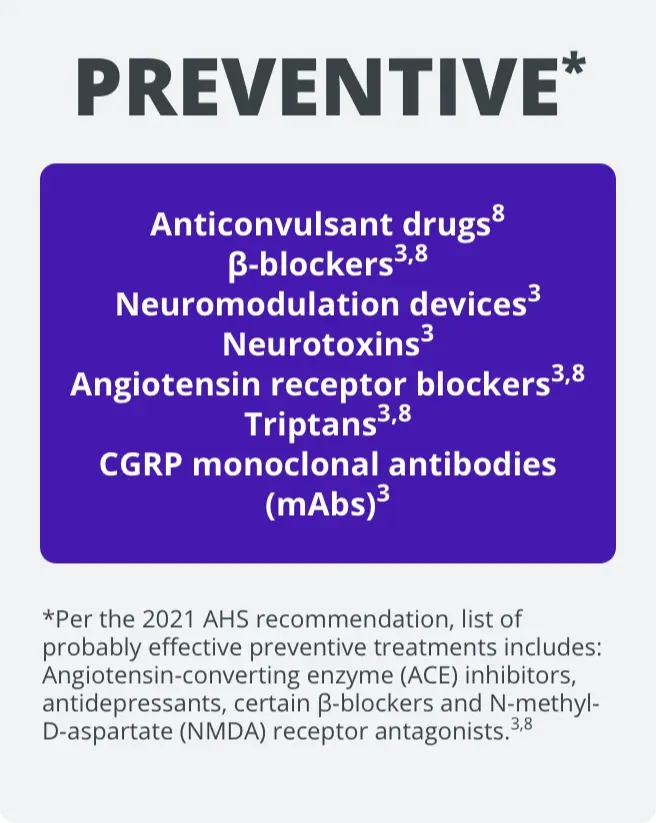 PREVENTIVE*

Anticonvulsant drugs$^{8}$
β-blockers$^{3,8}$
Neuromodulation devices$^{3}$
Neurotoxins$^{3}$
Angiotensin receptor blockers$^{3,8}$
Triptans$^{3,8}$
CGRP monoclonal antibodies (mAbs)$^{3}$

*Per the 2021 AHS recommendation, list of probably effective preventive treatments includes: Angiotensin-converting enzyme (ACE) inhibitors, antidepressants, certain β-blockers and N-methyl-D-aspartate (NMDA) receptor antagonists.$^{3,8}$